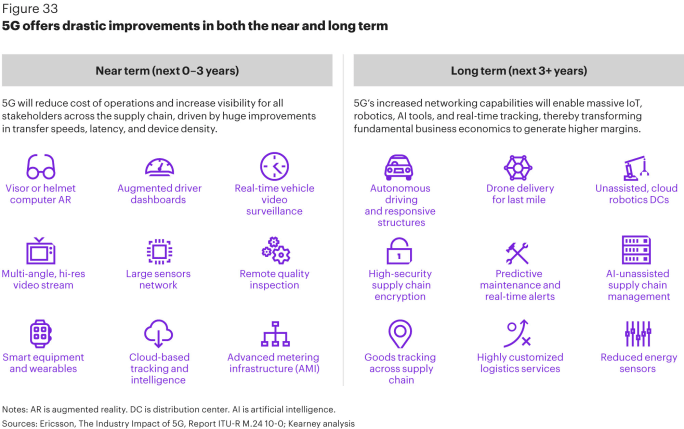 Figure 33
5G offers drastic improvements in both the near and long term

Near term (next 0–3 years)

5G will reduce cost of operations and increase visibility for all stakeholders across the supply chain, driven by huge improvements in transfer speeds, latency, and device density.

Visor or helmet computer AR

Augmented driver dashboards

Real-time vehicle video surveillance

Multi-angle, hi-res video stream

Large sensors network

Remote quality inspection

Smart equipment and wearables

Cloud-based tracking and intelligence

Advanced metering infrastructure (AMI)

Long term (next 3+ years)

5G's increased networking capabilities will enable massive IoT, robotics, AI tools, and real-time tracking, thereby transforming fundamental business economics to generate higher margins.

Autonomous driving and responsive structures

Drone delivery for last mile

Unassisted, cloud robotics DCs

High-security supply chain encryption

Predictive maintenance and real-time alerts

AI-unassisted supply chain management

Goods tracking across supply chain

Highly customized logistics services

Reduced energy sensors

Notes: AR is augmented reality. DC is distribution center. AI is artificial intelligence.
Sources: Ericsson, The Industry Impact of 5G, Report ITU-R M.24 10-0; Kearney analysis